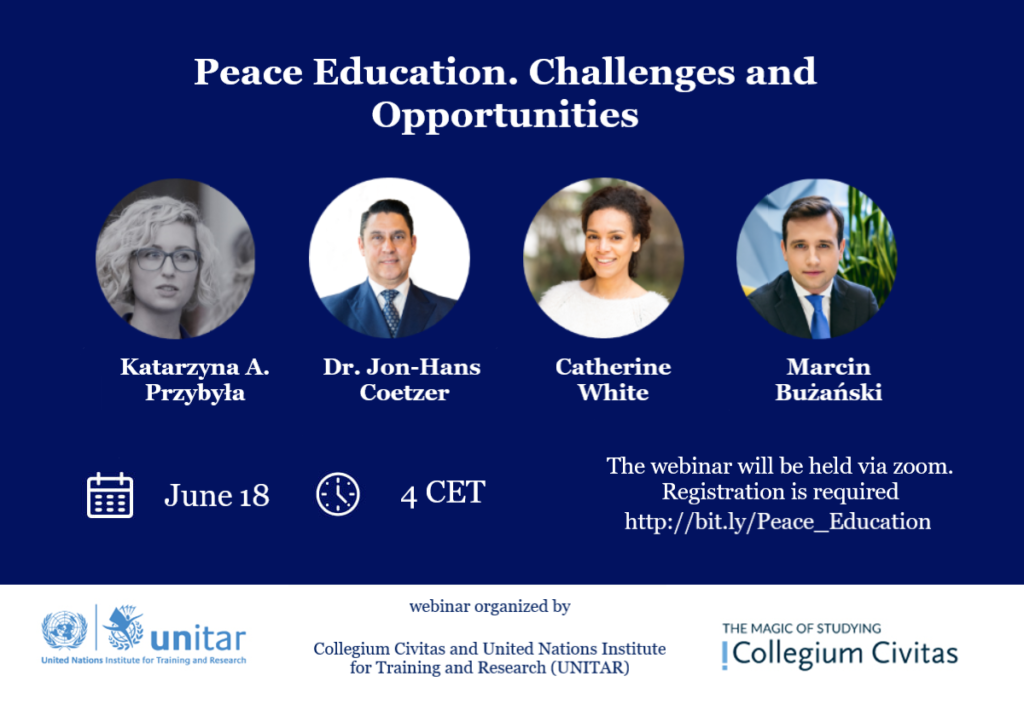 Peace Education. Challenges and Opportunities

Katarzyna A. Przybyła

Dr. Jon-Hans Coetzer

Catherine White

Marcin Bużański

June 18

4 CET

The webinar will be held via zoom. Registration is required http://bit.ly/Peace_Education

unitar
United Nations Institute for Training and Research

webinar organized by

Collegium Civitas and United Nations Institute for Training and Research (UNITAR)

THE MAGIC OF STUDYING
Collegium Civitas